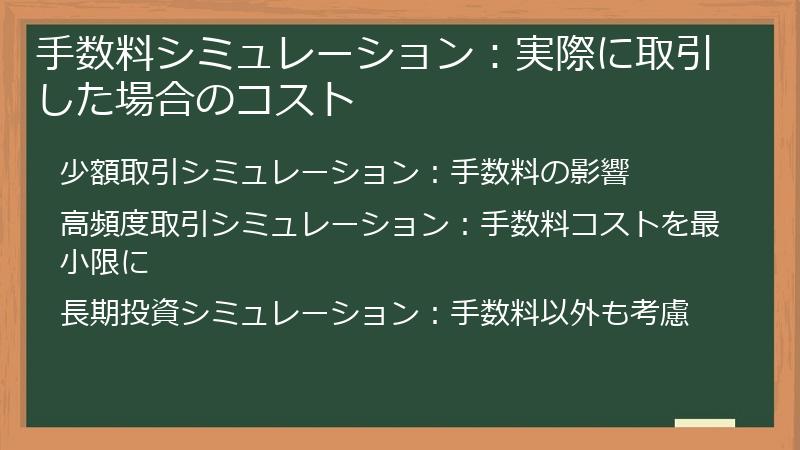 手数料シミュレーション：実際に取引した場合のコスト

少額取引シミュレーション：手数料の影響

高頻度取引シミュレーション：手数料コストを最小限に

長期投資シミュレーション：手数料以外も考慮